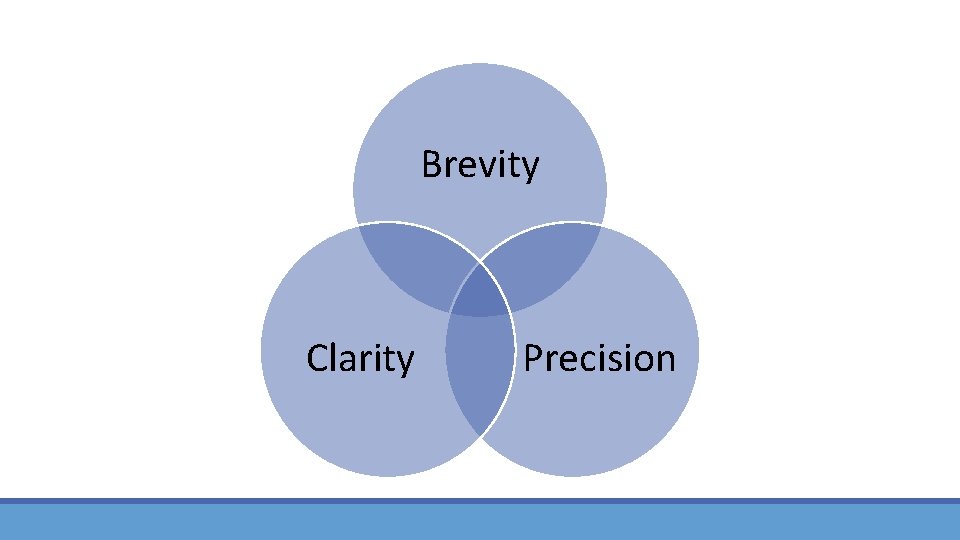 Brevity

Clarity

Precision